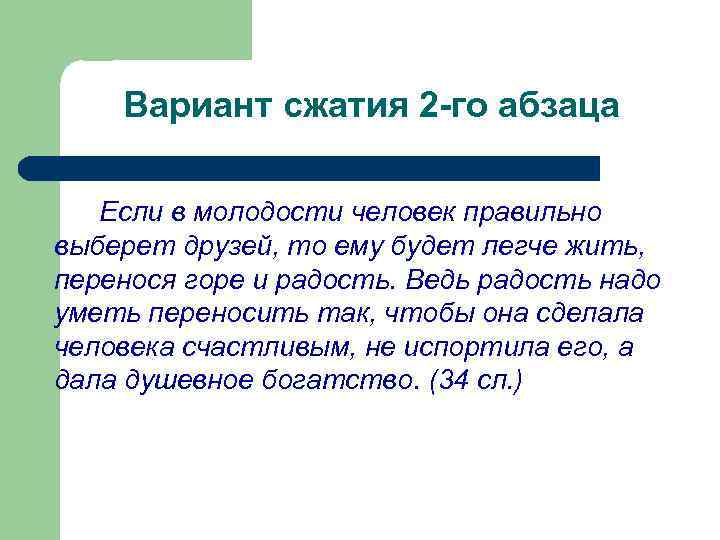 Вариант сжатия 2-го абзаца

Если в молодости человек правильно выберет друзей, то ему будет легче жить, перенося горе и радость. Ведь радость надо уметь переносить так, чтобы она сделала человека счастливым, не испортила его, а дала душевное богатство. (34 сл.)